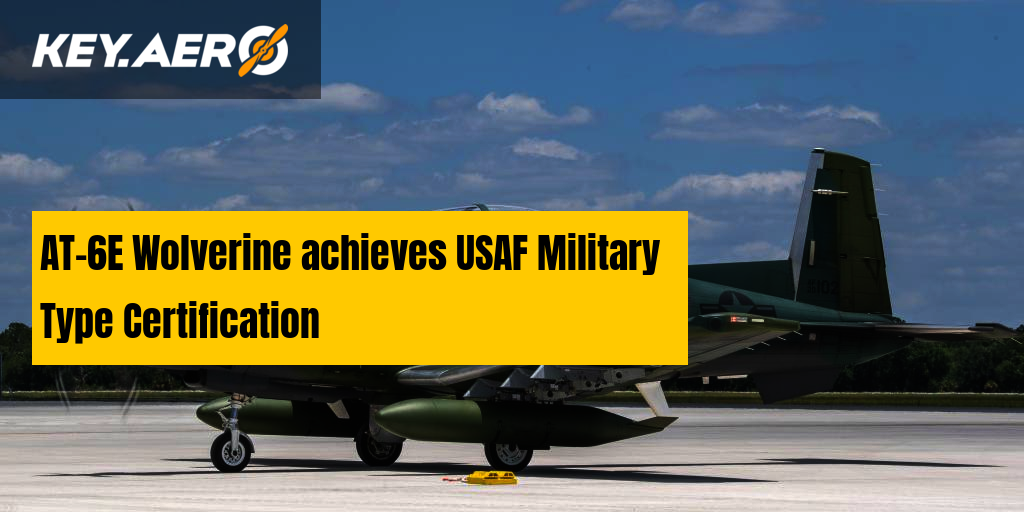 KEY.AERO

AT-6E Wolverine achieves USAF Military Type Certification